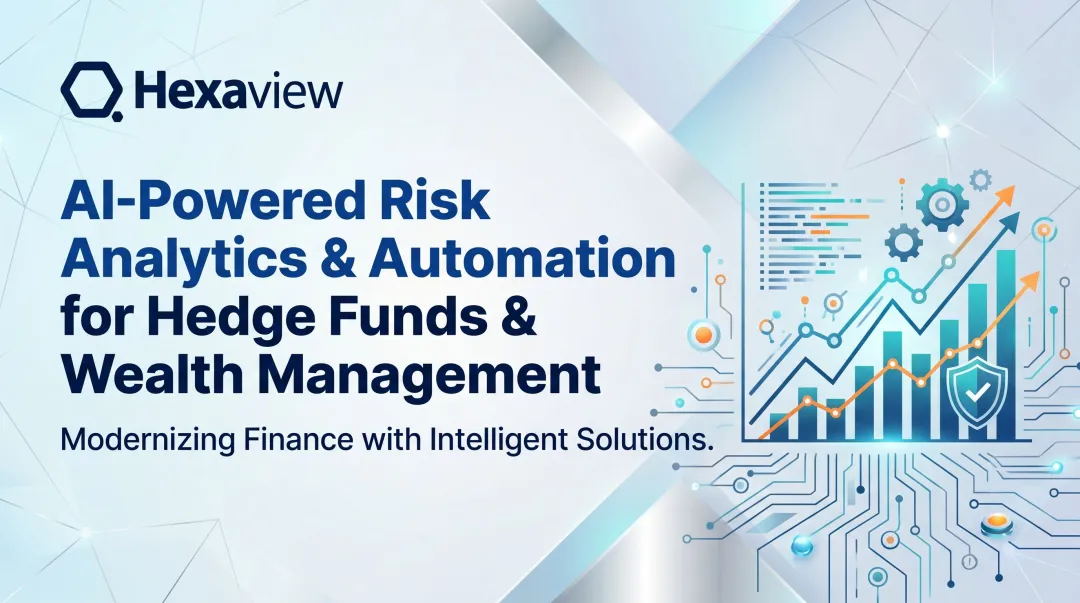 Hexaview

AI-Powered Risk Analytics & Automation for Hedge Funds & Wealth Management

Modernizing Finance with Intelligent Solutions.